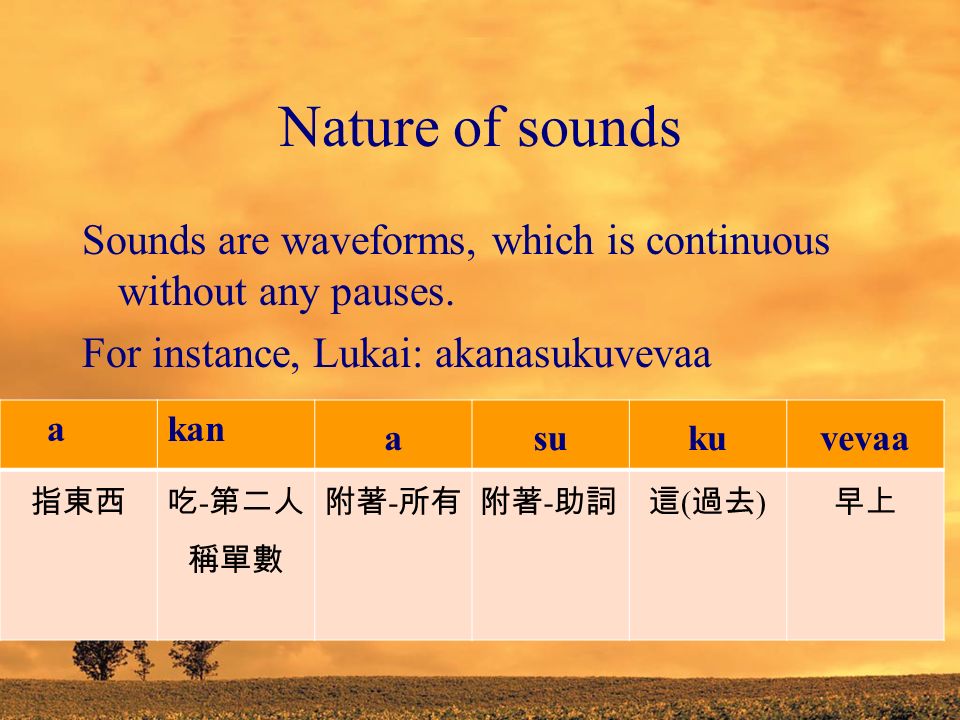 Nature of sounds

Sounds are waveforms, which is continuous without any pauses.

For instance, Lukai: akanasukuvevaa

| a | kan | a | su | ku | vevaa |
|---|---|---|---|---|---|
| 指東西 | 吃-第二人稱單數 | 附著-所有 | 附著-助詞 | 這(過去) | 早上 |